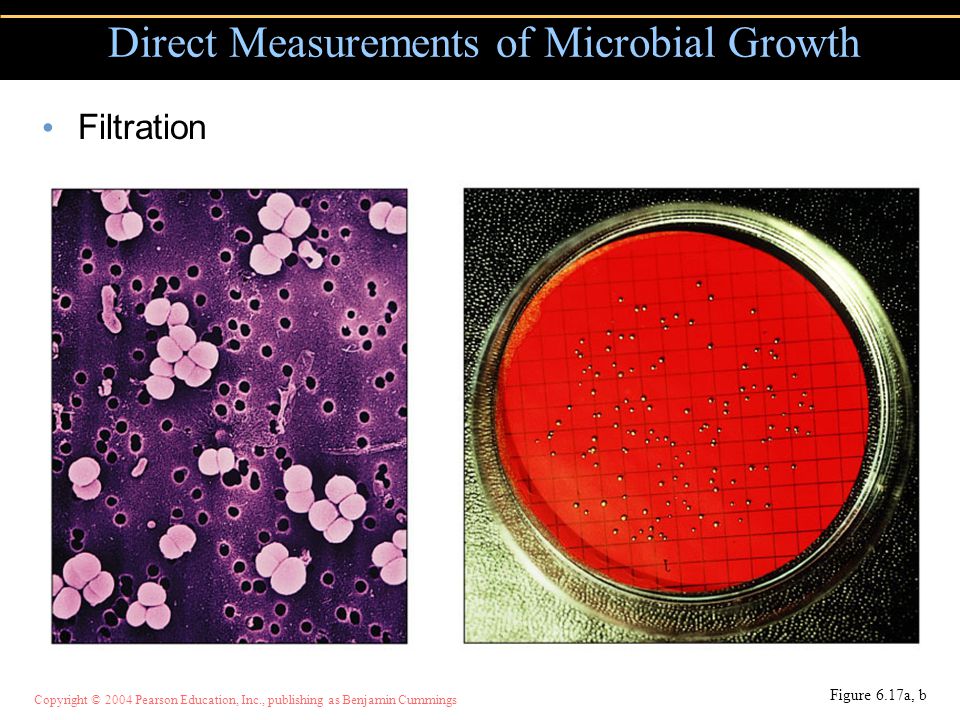 Direct Measurements of Microbial Growth

• Filtration

Copyright © 2004 Pearson Education, Inc., publishing as Benjamin Cummings

Figure 6.17a, b